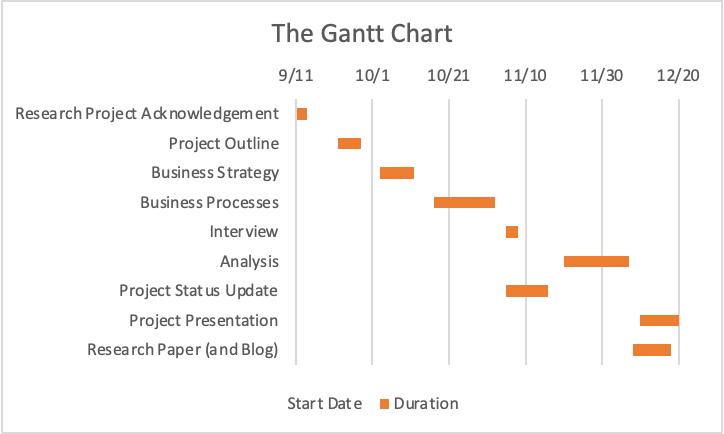 The Gantt Chart

9/11 10/1 10/21 11/10 11/30 12/20

Research Project Acknowledgement
Project Outline
Business Strategy
Business Processes
Interview
Analysis
Project Status Update
Project Presentation
Research Paper (and Blog)

Start Date Duration